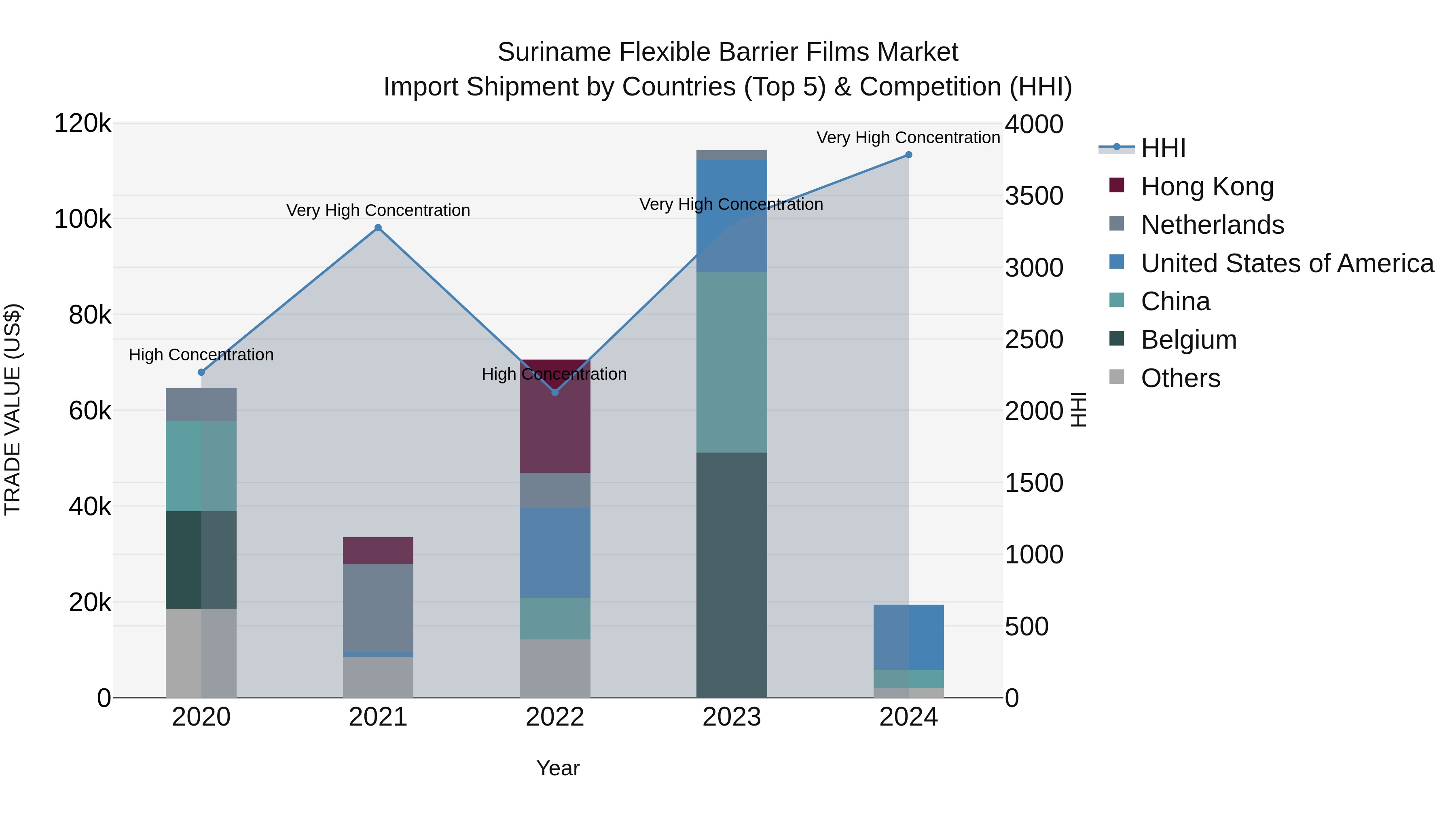 Suriname Flexible Barrier Films Market
Import Shipment by Countries (Top 5) & Competition (HHI)

TRADE VALUE (US$)

120k
100k
80k
60k
40k
20k
0

4000
3500
3000
2500
2000
1500
1000
500
0

HHI

High Concentration
Very High Concentration
High Concentration
Very High Concentration
Very High Concentration

2020
2021
2022
2023
2024

Year

HHI
Hong Kong
Netherlands
United States of America
China
Belgium
Others